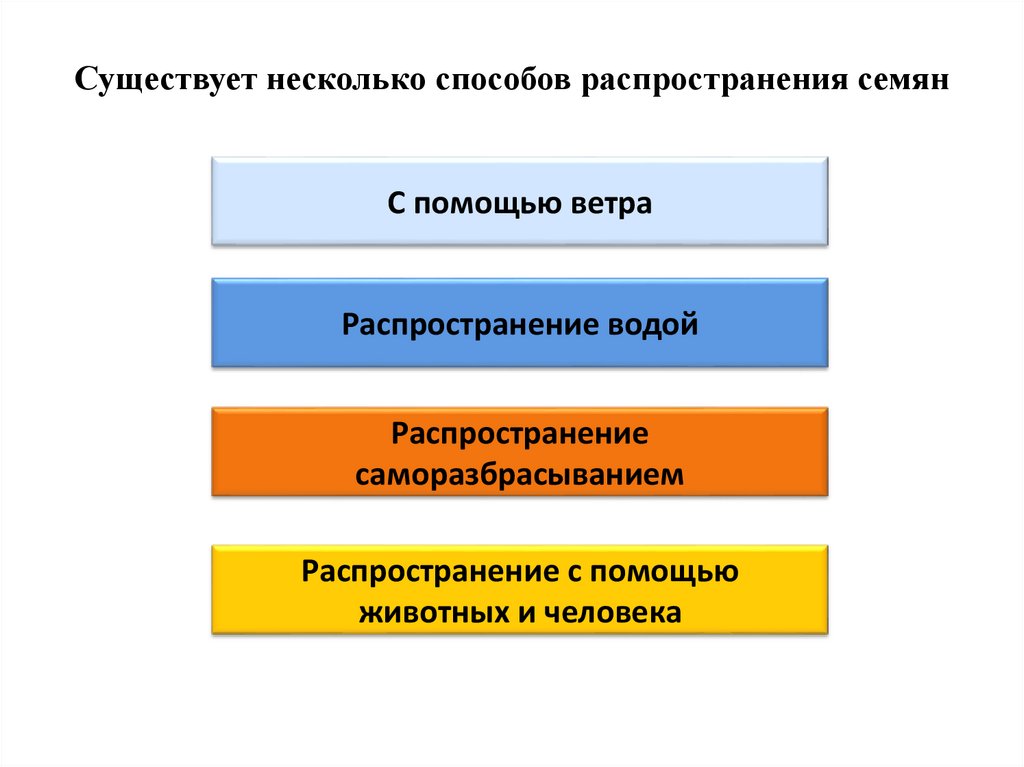 Существует несколько способов распространения семян

С помощью ветра

Распространение водой

Распространение саморазбрасыванием

Распространение с помощью животных и человека